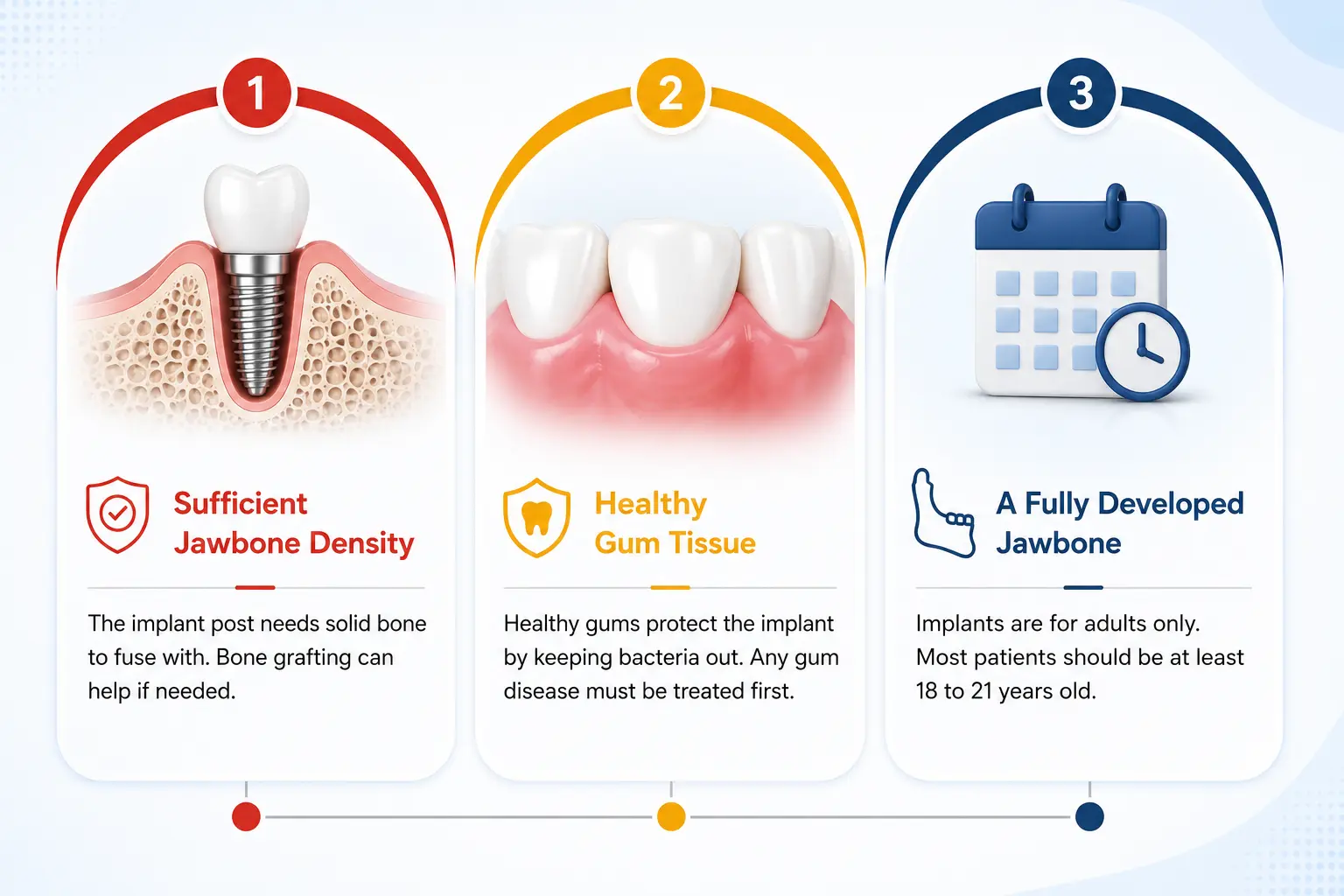 1

Sufficient Jawbone Density

The implant post needs solid bone to fuse with. Bone grafting can help if needed.

2

Healthy Gum Tissue

Healthy gums protect the implant by keeping bacteria out. Any gum disease must be treated first.

3

A Fully Developed Jawbone

Implants are for adults only. Most patients should be at least 18 to 21 years old.